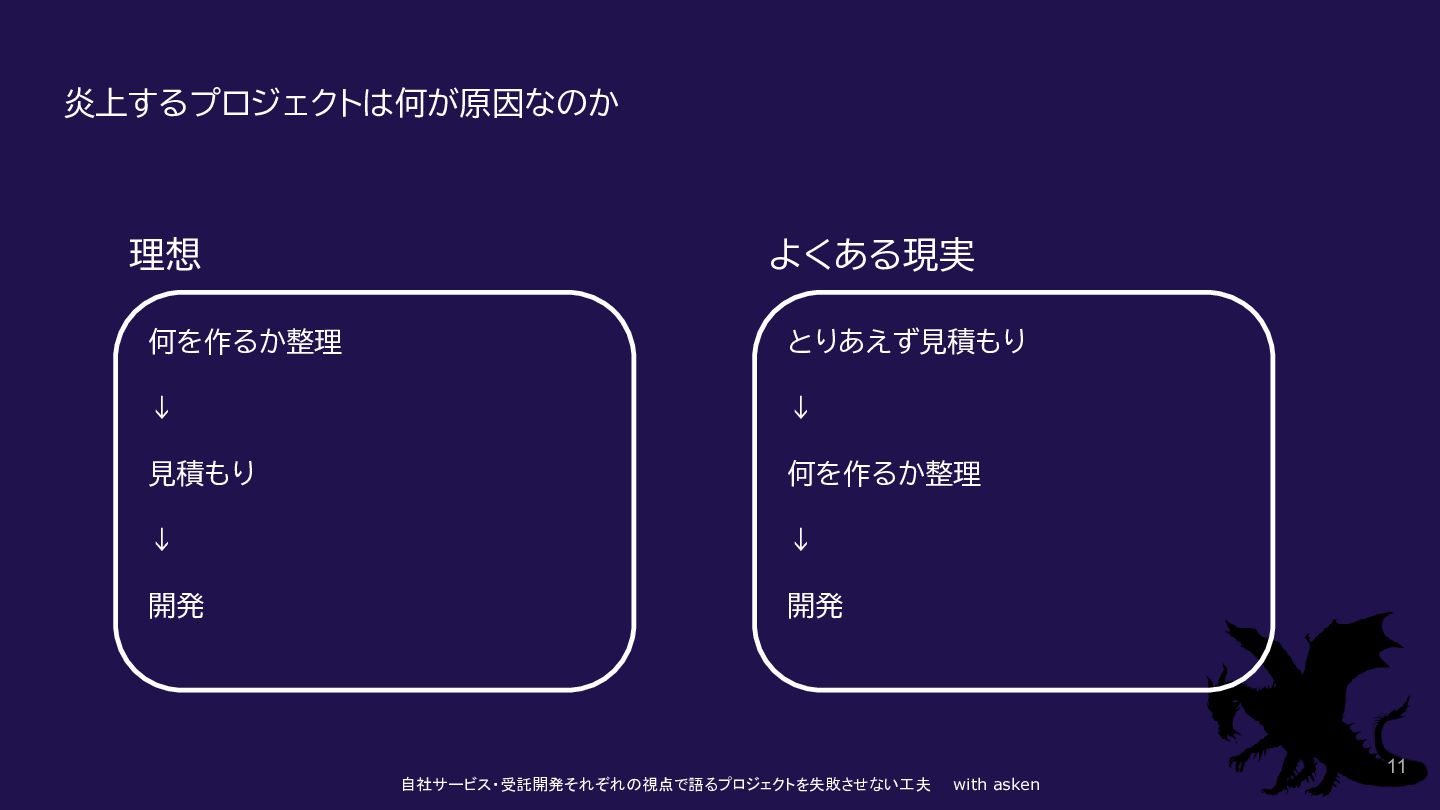 炎上するプロジェクトは何が原因なのか

理想

何を作るか整理

↓

見積もり

↓

開発

よくある現実

とりあえず見積もり

↓

何を作るか整理

↓

開発

自社サービス・受託開発それぞれの視点で語るプロジェクトを失敗させない工夫　with asken

11